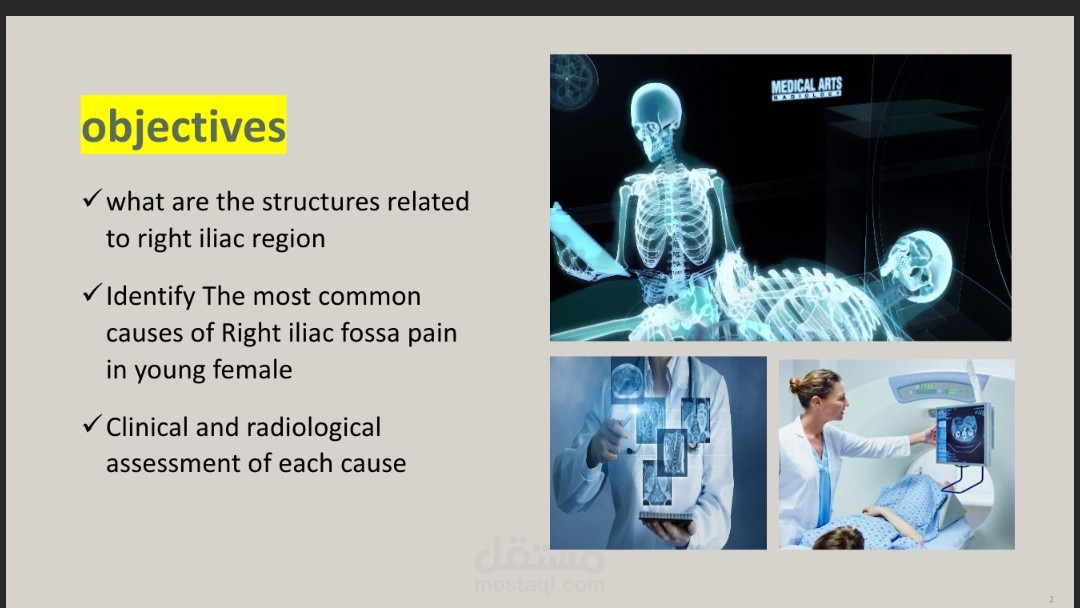 objectives

✓ what are the structures related to right iliac region

✓ Identify The most common causes of Right iliac fossa pain in young female

✓ Clinical and radiological assessment of each cause

MEDICAL ARTS
RADIOLOGY

مستقل
mostaql.com

2